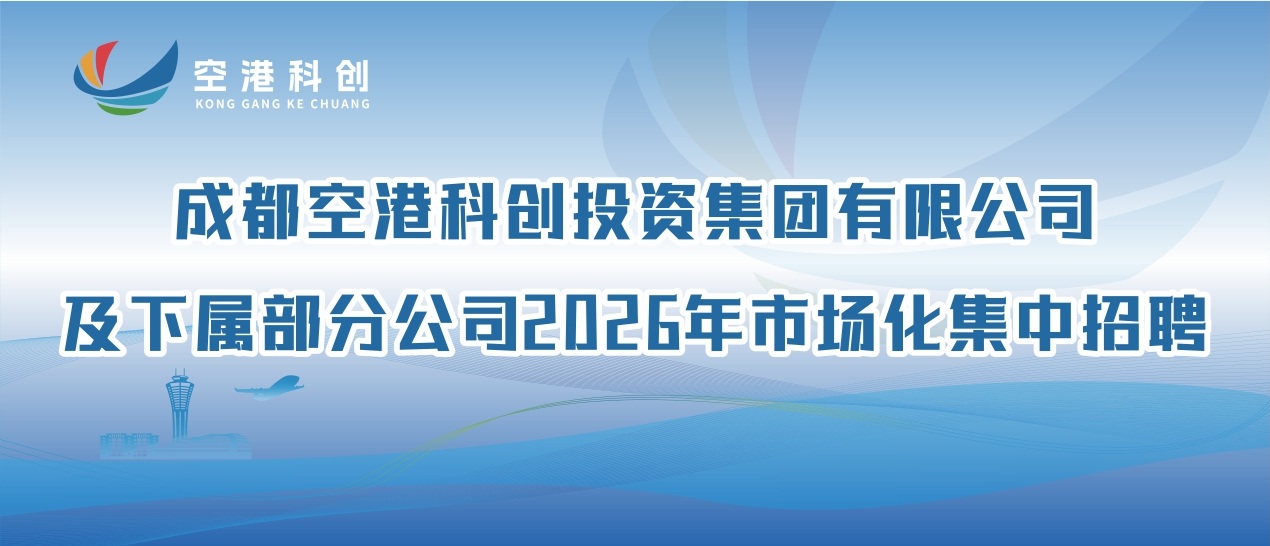 空港科创
KONG GANG KE CHUANG

成都空港科创投资集团有限公司

及下属部分公司2026年市场化集中招聘